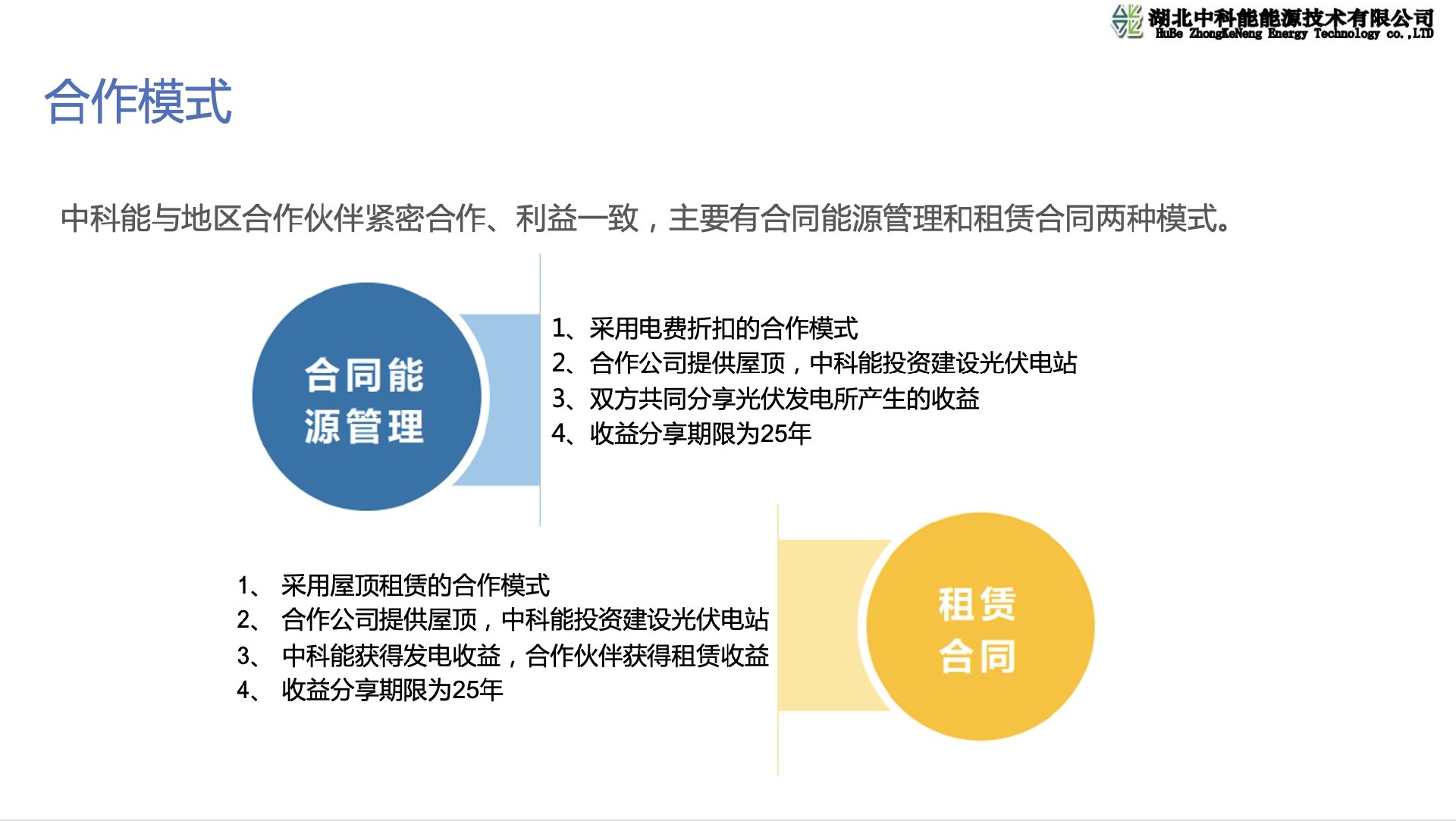 湖北中科能能源技术有限公司
HuBe ZhongKeNeng Energy Technology co.,LTD

合作模式

中科能与地区合作伙伴紧密合作、利益一致，主要有合同能源管理和租赁合同两种模式。

合同能源管理

1、采用电费折扣的合作模式
2、合作公司提供屋顶，中科能投资建设光伏电站
3、双方共同分享光伏发电所产生的收益
4、收益分享期限为25年

1、 采用屋顶租赁的合作模式
2、 合作公司提供屋顶，中科能投资建设光伏电站
3、 中科能获得发电收益，合作伙伴获得租赁收益
4、 收益分享期限为25年

租赁合同